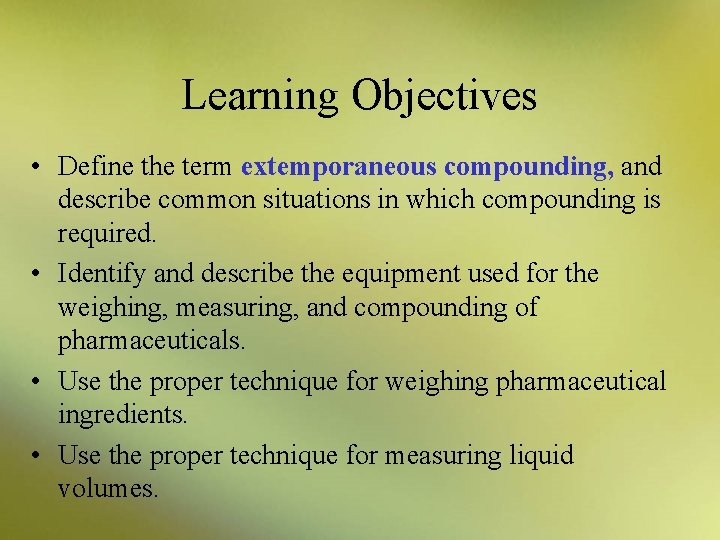 Learning Objectives

• Define the term extemporaneous compounding, and describe common situations in which compounding is required.

• Identify and describe the equipment used for the weighing, measuring, and compounding of pharmaceuticals.

• Use the proper technique for weighing pharmaceutical ingredients.

• Use the proper technique for measuring liquid volumes.